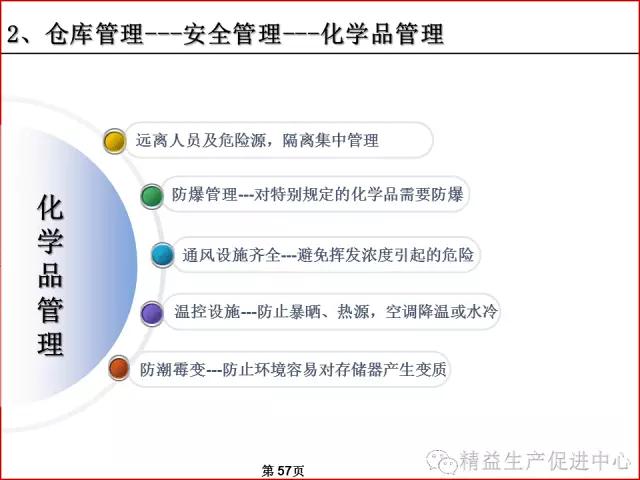 2、仓库管理---安全管理---化学品管理

化学品管理

远离人员及危险源，隔离集中管理

防爆管理---对特别规定的化学品需要防爆

通风设施齐全---避免挥发浓度引起的危险

温控设施---防止暴晒、热源，空调降温或水冷

防潮霉变---防止环境容易对存储器产生变质

第57页

精益生产促进中心